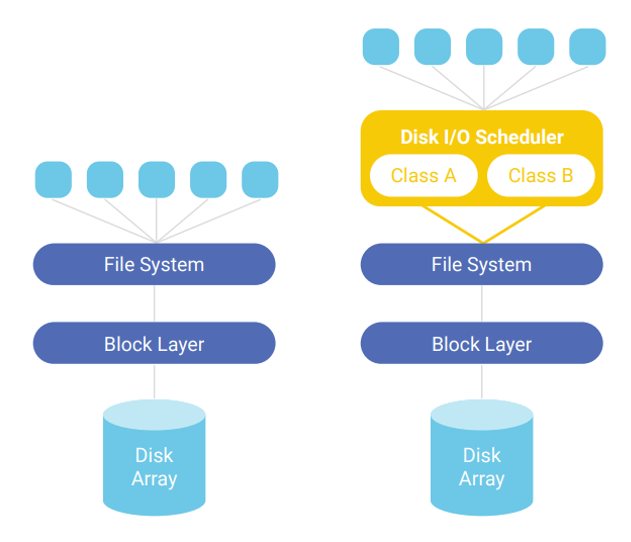 File System

Block Layer

Disk Array

Disk I/O Scheduler

Class A

Class B

File System

Block Layer

Disk Array